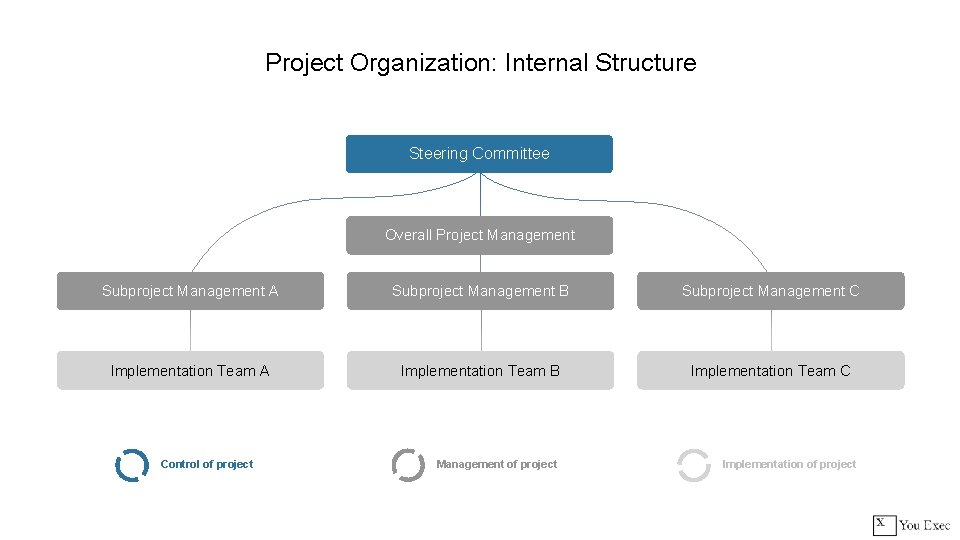 Project Organization: Internal Structure

Steering Committee

Overall Project Management

Subproject Management A

Subproject Management B

Subproject Management C

Implementation Team A

Implementation Team B

Implementation Team C

Control of project

Management of project

Implementation of project

X You Exec